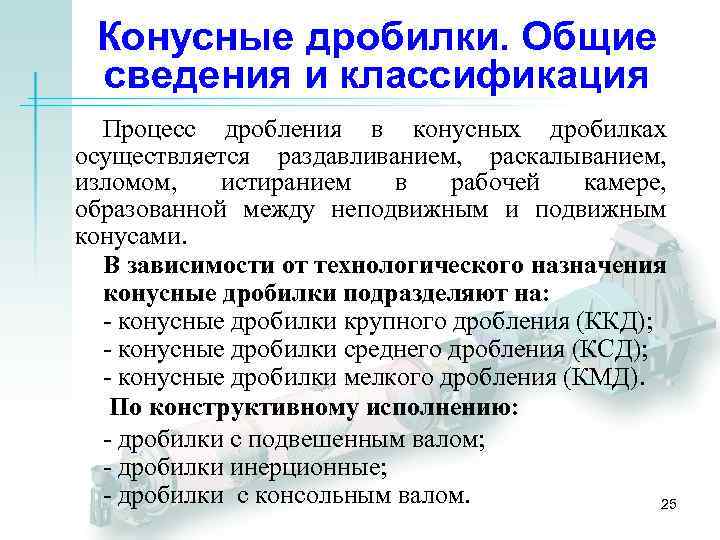 Конусные дробилки. Общие сведения и классификация

Процесс дробления в конусных дробилках осуществляется раздавливанием, раскалыванием, изломом, истиранием в рабочей камере, образованной между неподвижным и подвижным конусами.

В зависимости от технологического назначения конусные дробилки подразделяют на:
- конусные дробилки крупного дробления (ККД);
- конусные дробилки среднего дробления (КСД);
- конусные дробилки мелкого дробления (КМД).

По конструктивному исполнению:
- дробилки с подвешенным валом;
- дробилки инерционные;
- дробилки с консольным валом.

25